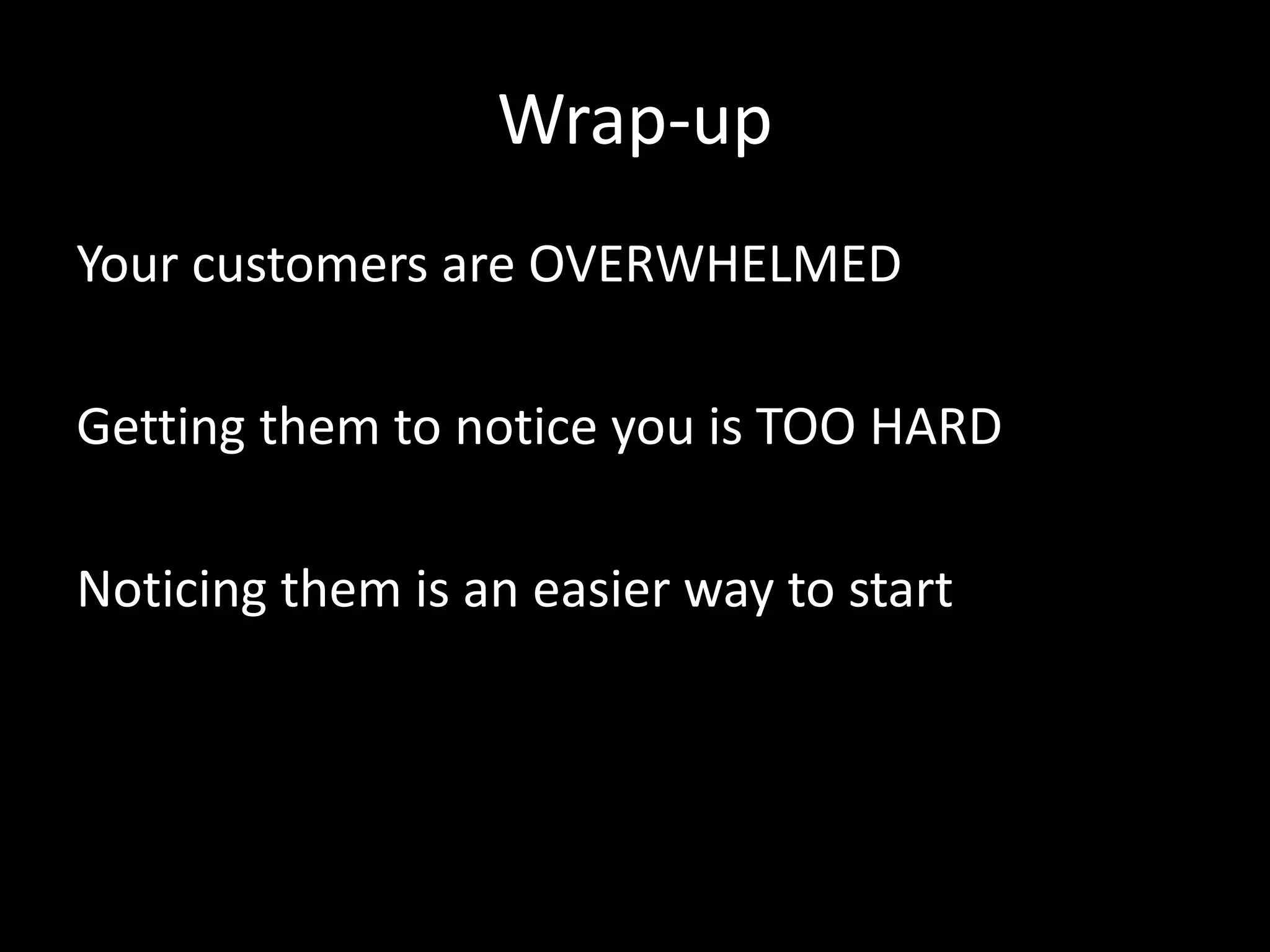 Wrap-up

Your customers are OVERWHELMED

Getting them to notice you is TOO HARD

Noticing them is an easier way to start